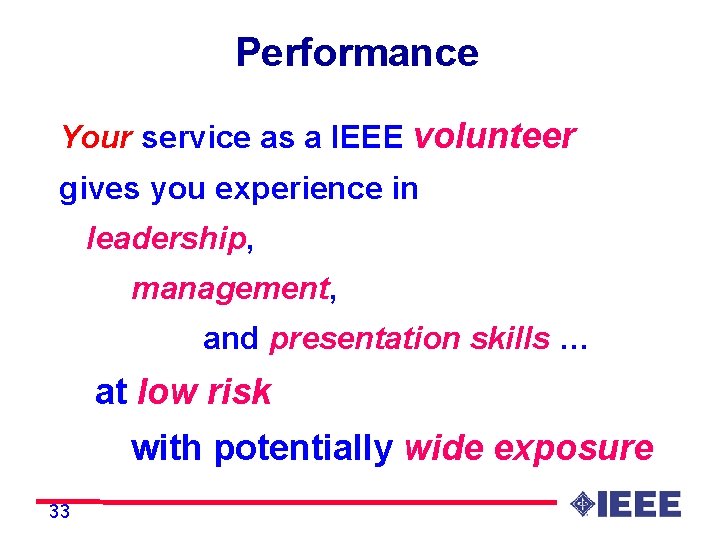 Performance

Your service as a IEEE volunteer gives you experience in

leadership,

management,

and presentation skills …

at low risk

with potentially wide exposure

33

IEEE